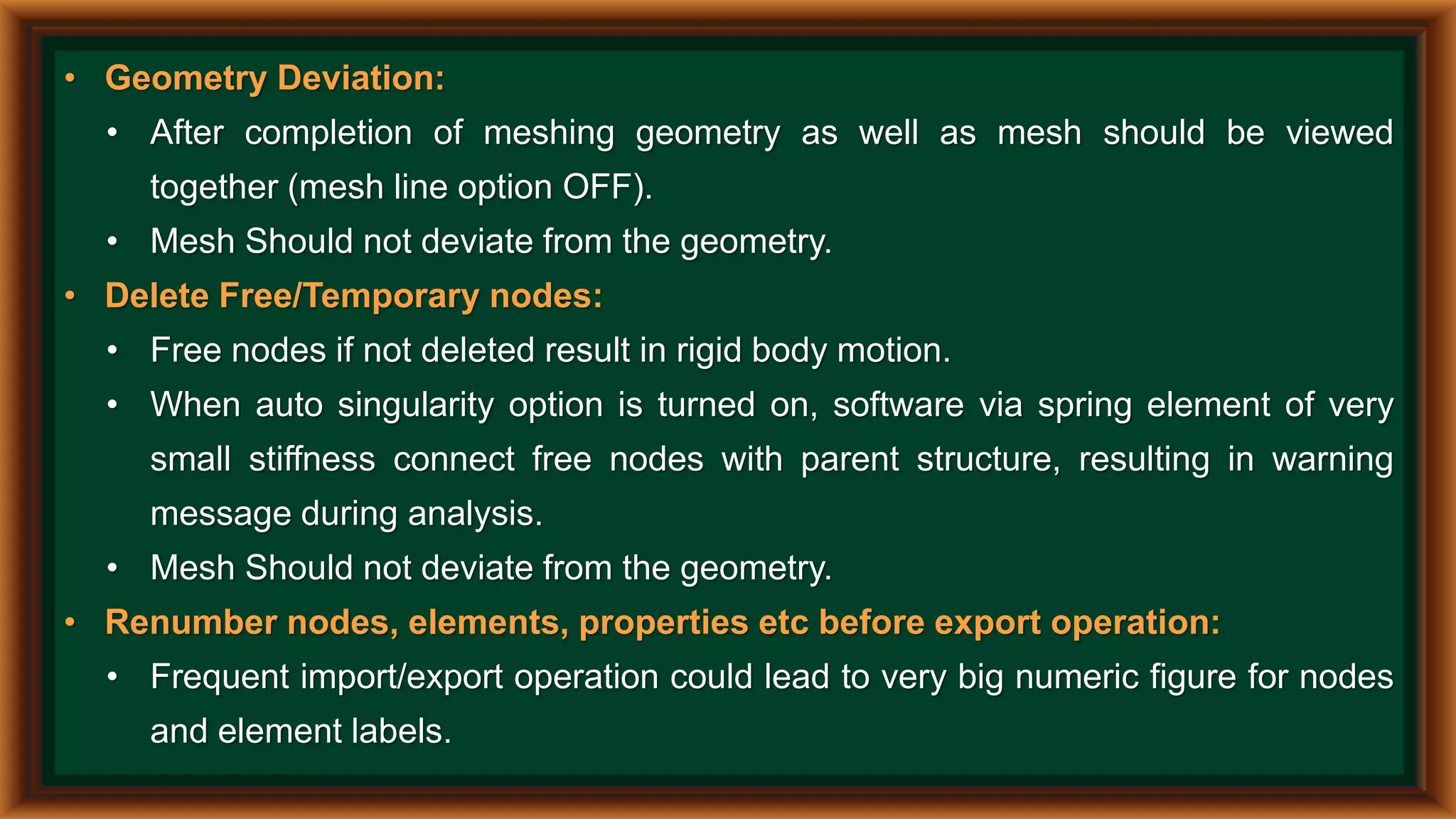 • Geometry Deviation:
  • After completion of meshing geometry as well as mesh should be viewed together (mesh line option OFF).
  • Mesh Should not deviate from the geometry.
• Delete Free/Temporary nodes:
  • Free nodes if not deleted result in rigid body motion.
  • When auto singularity option is turned on, software via spring element of very small stiffness connect free nodes with parent structure, resulting in warning message during analysis.
  • Mesh Should not deviate from the geometry.
• Renumber nodes, elements, properties etc before export operation:
  • Frequent import/export operation could lead to very big numeric figure for nodes and element labels.